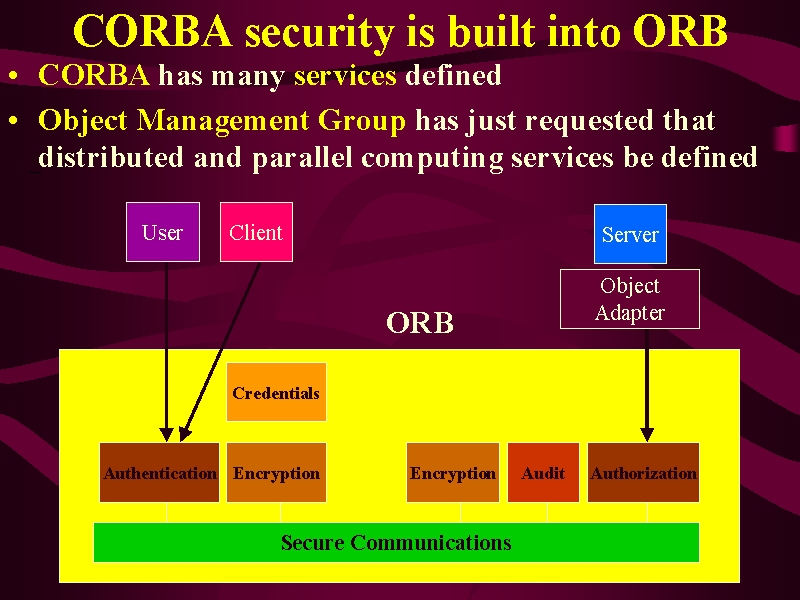 CORBA security is built into ORB

• CORBA has many services defined
• Object Management Group has just requested that distributed and parallel computing services be defined

User

Client

Server

Object Adapter

ORB

Credentials

Authentication

Encryption

Encryption

Audit

Authorization

Secure Communications